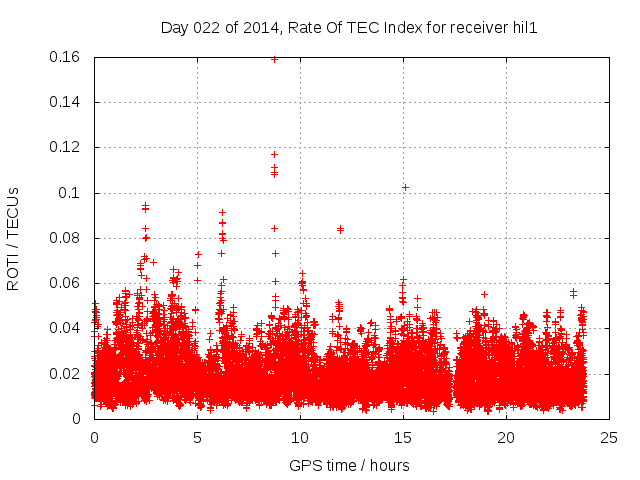 Day 022 of 2014, Rate Of TEC Index for receiver hil1

ROTI / TECUs

0.16
0.14
0.12
0.1
0.08
0.06
0.04
0.02
0

0
5
10
15
20
25

GPS time / hours